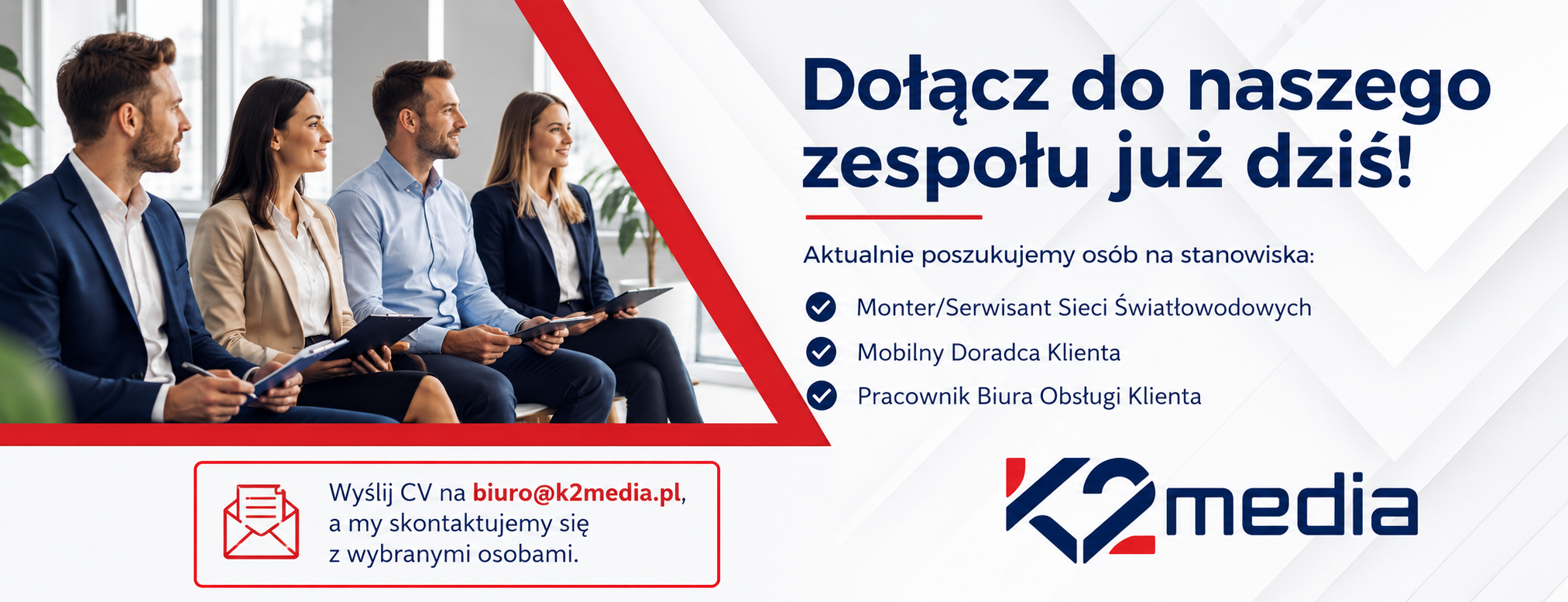 Dołącz do naszego zespołu już dziś!

Aktualnie poszukujemy osób na stanowiska:

Monter/Serwisant Sieci Światłowodowych
Mobilny Doradca Klienta
Pracownik Biura Obsługi Klienta

Wyślij CV na biuro@k2media.pl, a my skontaktujemy się z wybranymi osobami.

K2media